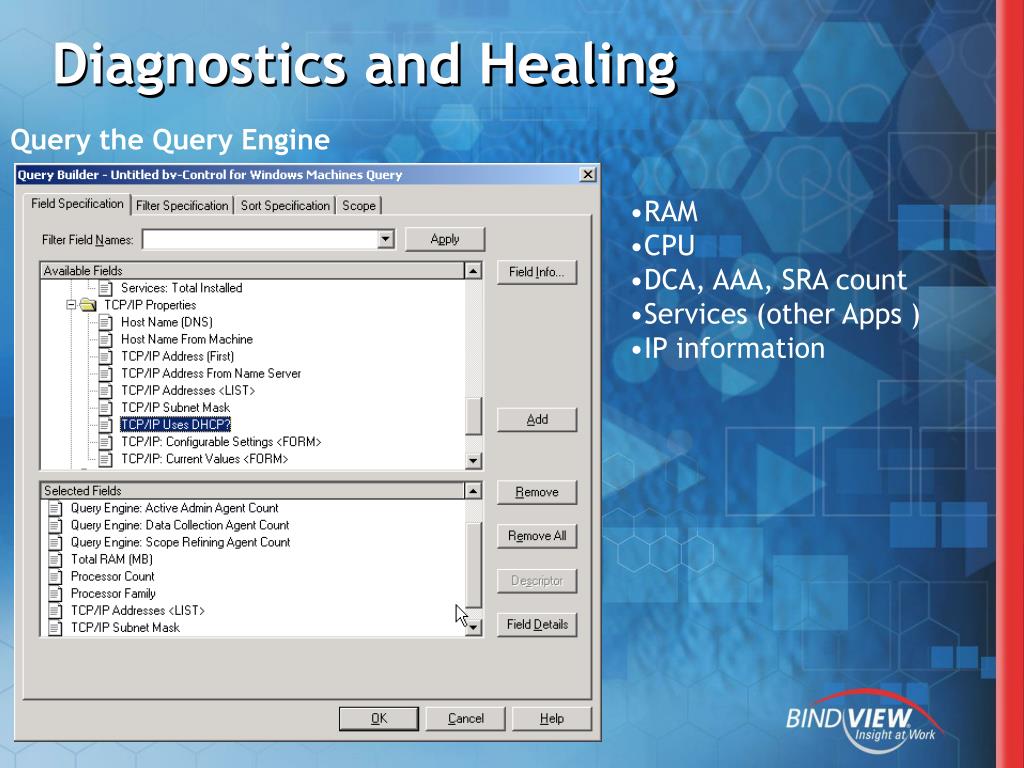 Diagnostics and Healing

Query the Query Engine

Query Builder - Untitled bv-Control for Windows Machines Query

Field Specification | Filter Specification | Sort Specification | Scope

Filter Field Names: Apply

Available Fields

Services: Total Installed
TCP/IP Properties
Host Name (DNS)
Host Name From Machine
TCP/IP Address (First)
TCP/IP Address From Name Server
TCP/IP Addresses <LIST>
TCP/IP Subnet Mask
TCP/IP Uses DHCP?
TCP/IP: Configurable Settings <FORM>
TCP/IP: Current Values <FORM>

Field Info...

Add

Selected Fields

Query Engine: Active Admin Agent Count
Query Engine: Data Collection Agent Count
Query Engine: Scope Refining Agent Count
Total RAM (MB)
Processor Count
Processor Family
TCP/IP Addresses <LIST>
TCP/IP Subnet Mask

Remove

Remove All

Descriptor

Field Details

OK Cancel Help

•RAM
•CPU
•DCA, AAA, SRA count
•Services (other Apps )
•IP information

BINDVIEW
Insight at Work